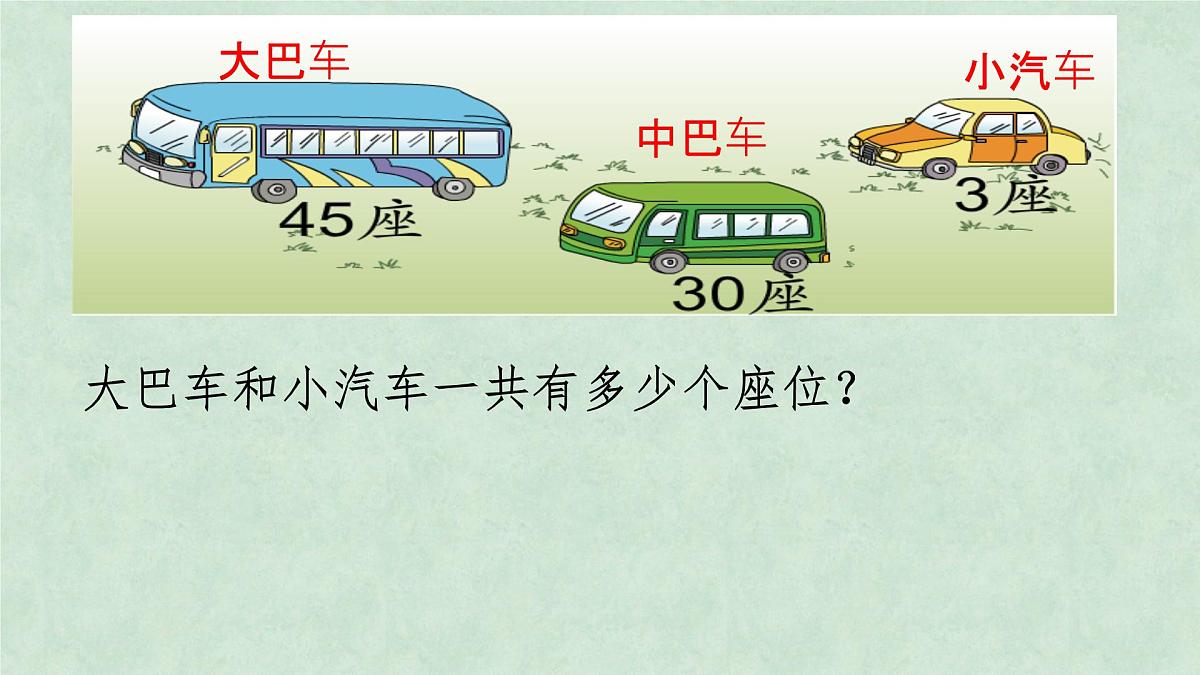 大巴车
45座

中巴车
30座

小汽车
3座

大巴车和小汽车一共有多少个座位？